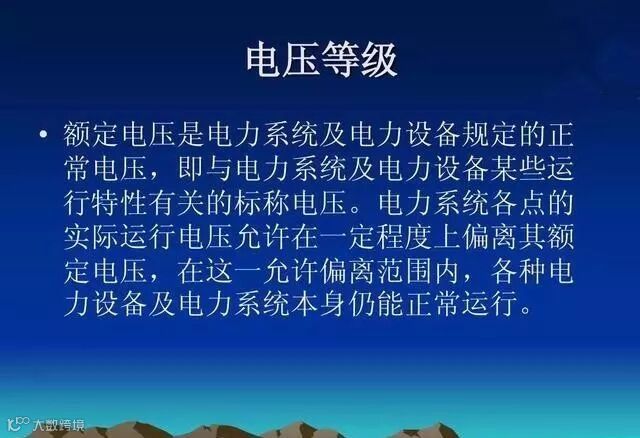 电压等级

• 额定电压是电力系统及电力设备规定的正常电压，即与电力系统及电力设备某些运行特性有关的标称电压。电力系统各点的实际运行电压允许在一定程度上偏离其额定电压，在这一允许偏离范围内，各种电力设备及电力系统本身仍能正常运行。

大数跨境